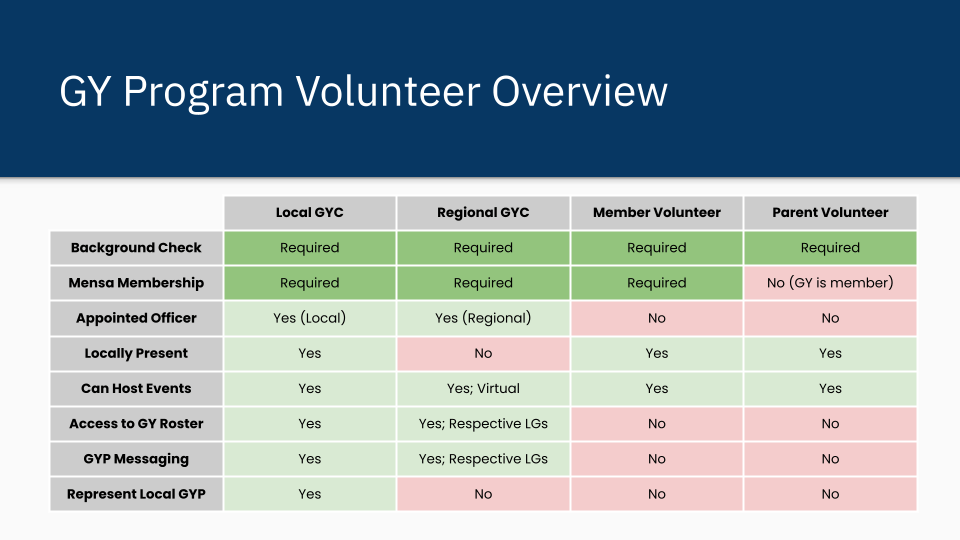 GY Program Volunteer Overview

| | Local GYC | Regional GYC | Member Volunteer | Parent Volunteer |
|---|---|---|---|---|
| Background Check | Required | Required | Required | Required |
| Mensa Membership | Required | Required | Required | No (GY is member) |
| Appointed Officer | Yes (Local) | Yes (Regional) | No | No |
| Locally Present | Yes | No | Yes | Yes |
| Can Host Events | Yes | Yes; Virtual | Yes | Yes |
| Access to GY Roster | Yes | Yes; Respective LGs | No | No |
| GYP Messaging | Yes | Yes; Respective LGs | No | No |
| Represent Local GYP | Yes | No | No | No |